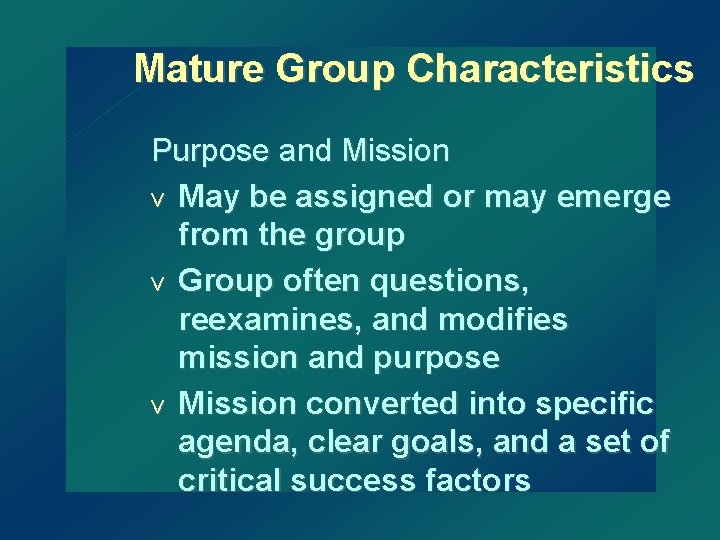 Mature Group Characteristics

Purpose and Mission

v May be assigned or may emerge from the group

v Group often questions, reexamines, and modifies mission and purpose

v Mission converted into specific agenda, clear goals, and a set of critical success factors